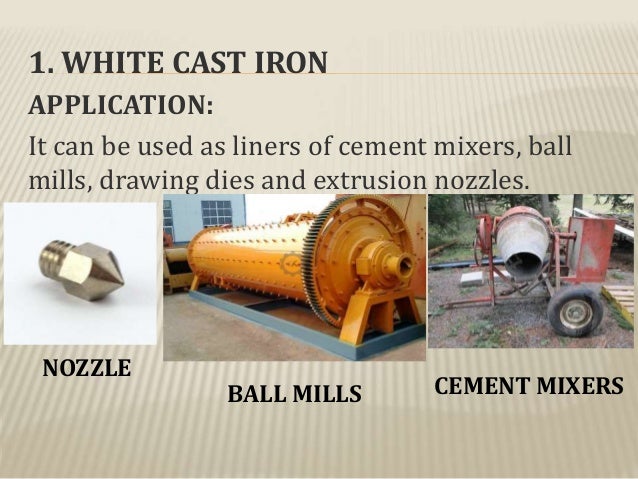 1. WHITE CAST IRON

APPLICATION:

It can be used as liners of cement mixers, ball mills, drawing dies and extrusion nozzles.

NOZZLE

BALL MILLS

CEMENT MIXERS